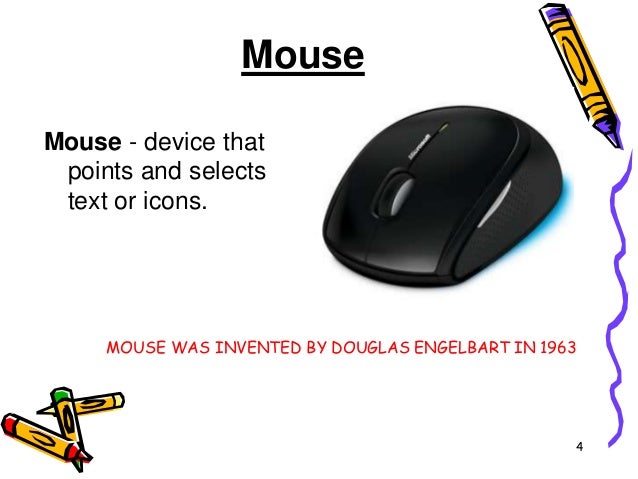 Mouse

Mouse - device that points and selects text or icons.

Microsoft

MOUSE WAS INVENTED BY DOUGLAS ENGELBART IN 1963

4